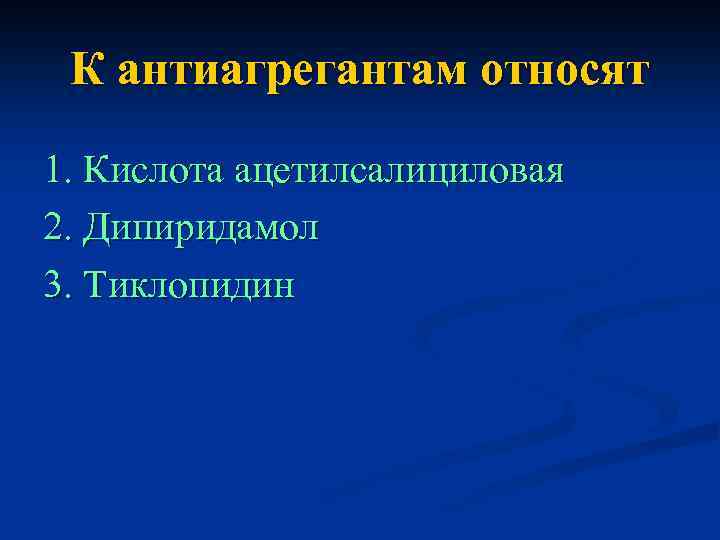 К антиагрегантам относят

1. Кислота ацетилсалициловая
2. Дипиридамол
3. Тиклопидин